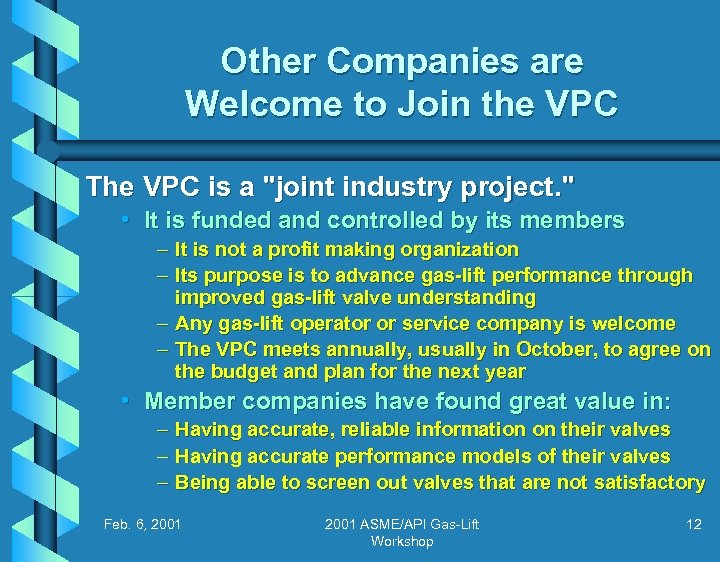 Other Companies are Welcome to Join the VPC

The VPC is a "joint industry project."

• It is funded and controlled by its members
  – It is not a profit making organization
  – Its purpose is to advance gas-lift performance through improved gas-lift valve understanding
  – Any gas-lift operator or service company is welcome
  – The VPC meets annually, usually in October, to agree on the budget and plan for the next year
• Member companies have found great value in:
  – Having accurate, reliable information on their valves
  – Having accurate performance models of their valves
  – Being able to screen out valves that are not satisfactory

Feb. 6, 2001

2001 ASME/API Gas-Lift Workshop

12